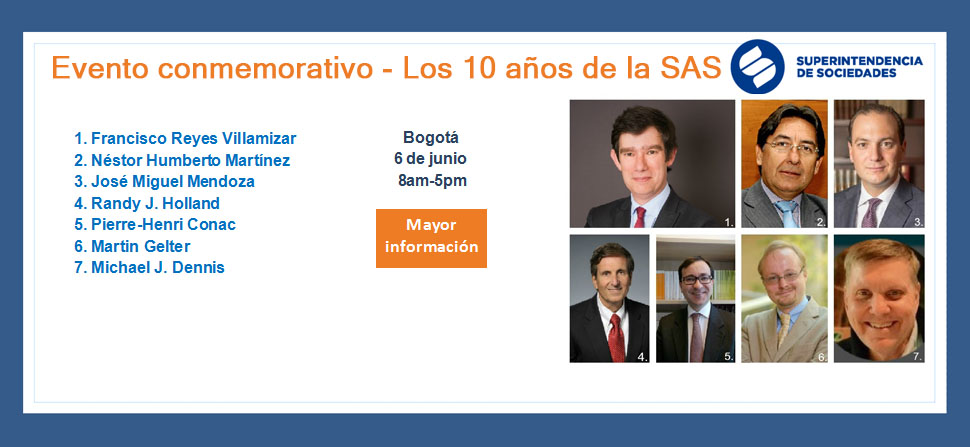 Evento conmemorativo - Los 10 años de la SAS

SUPERINTENDENCIA DE SOCIEDADES

1. Francisco Reyes Villamizar
2. Néstor Humberto Martínez
3. José Miguel Mendoza
4. Randy J. Holland
5. Pierre-Henri Conac
6. Martin Gelter
7. Michael J. Dennis

Bogotá
6 de junio
8am-5pm

Mayor información

1.
2.
3.
4.
5.
6.
7.